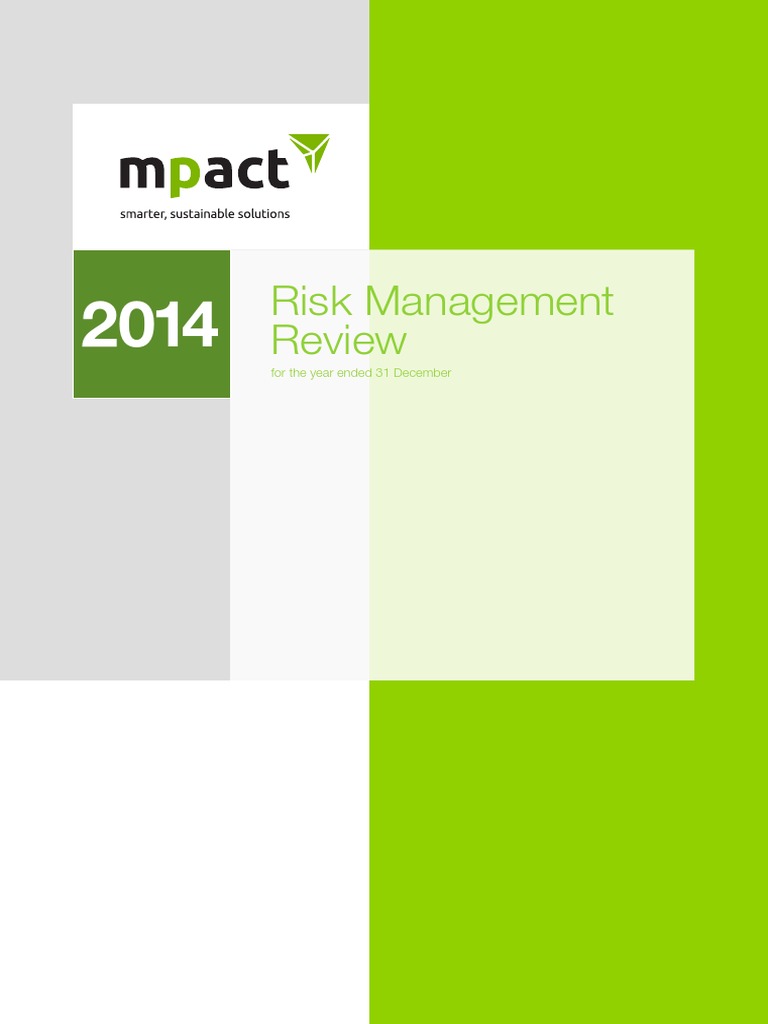 mpact
smarter, sustainable solutions

2014

Risk Management Review
for the year ended 31 December